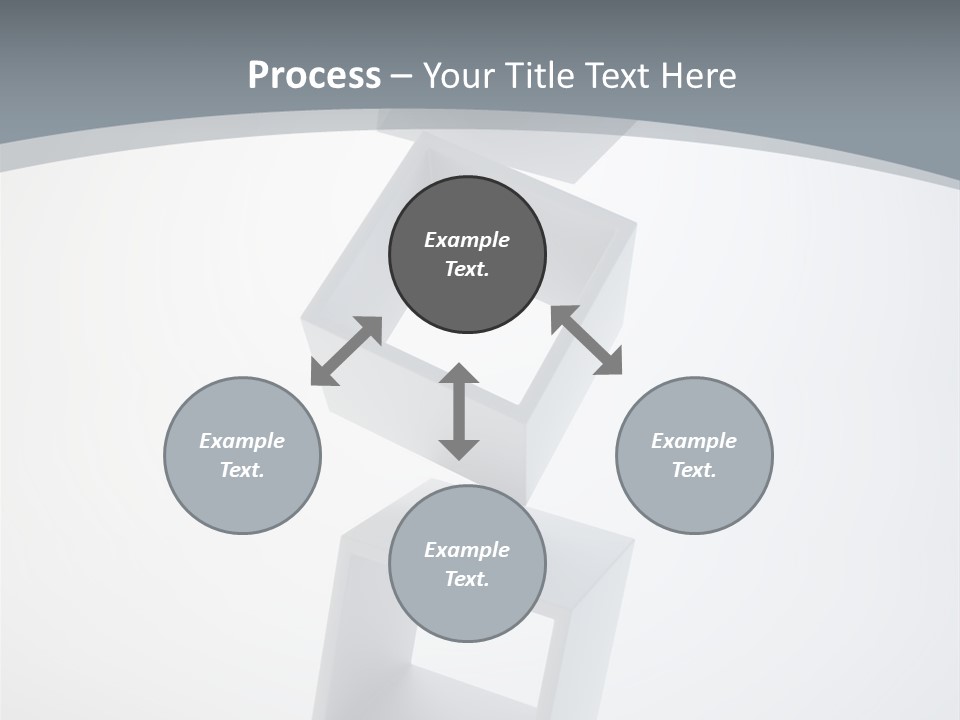 Process – Your Title Text Here

Example Text.

Example Text.

Example Text.

Example Text.